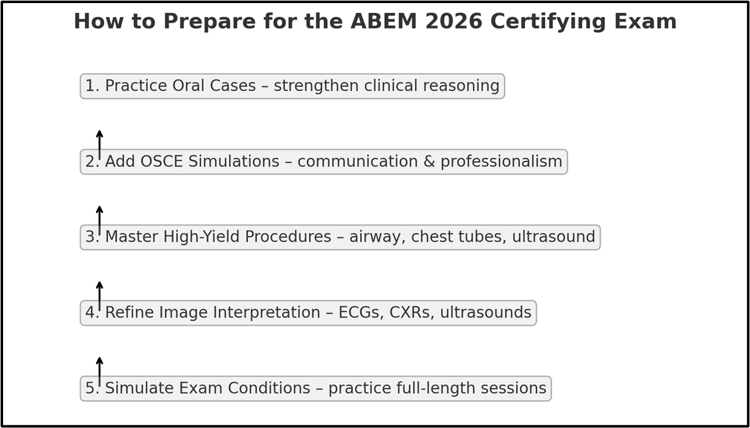 How to Prepare for the ABEM 2026 Certifying Exam

1. Practice Oral Cases – strengthen clinical reasoning

2. Add OSCE Simulations – communication & professionalism

3. Master High-Yield Procedures – airway, chest tubes, ultrasound

4. Refine Image Interpretation – ECGs, CXRs, ultrasounds

5. Simulate Exam Conditions – practice full-length sessions